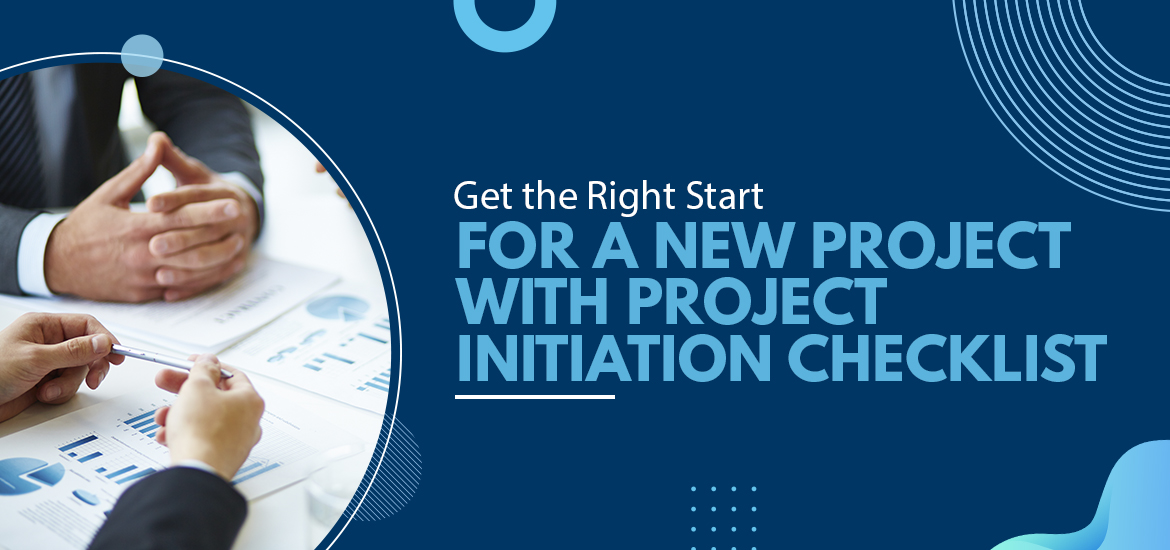 Get the Right Start
FOR A NEW PROJECT WITH PROJECT INITIATION CHECKLIST